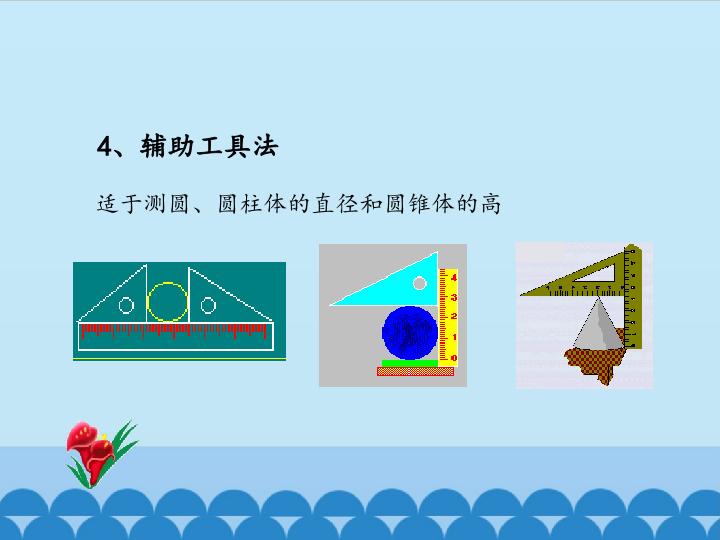 4、辅助工具法

适于测圆、圆柱体的直径和圆锥体的高

4
3
2
1
0